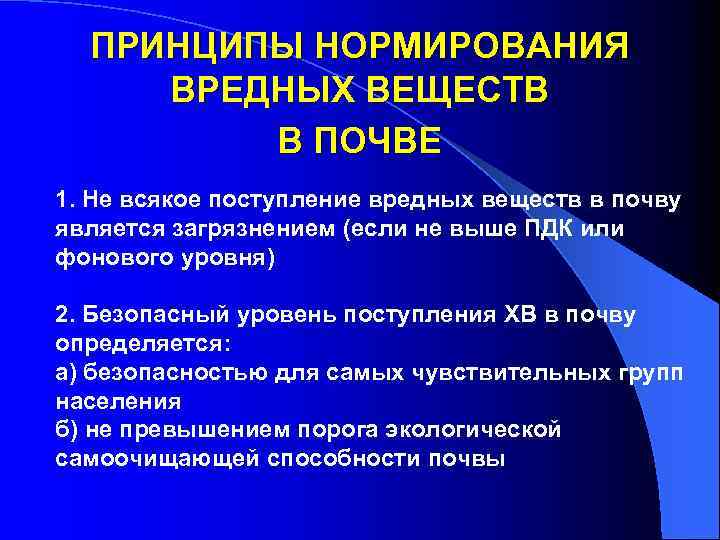 ПРИНЦИПЫ НОРМИРОВАНИЯ ВРЕДНЫХ ВЕЩЕСТВ В ПОЧВЕ

1. Не всякое поступление вредных веществ в почву является загрязнением (если не выше ПДК или фонового уровня)

2. Безопасный уровень поступления ХВ в почву определяется:
а) безопасностью для самых чувствительных групп населения
б) не превышением порога экологической самоочищающей способности почвы